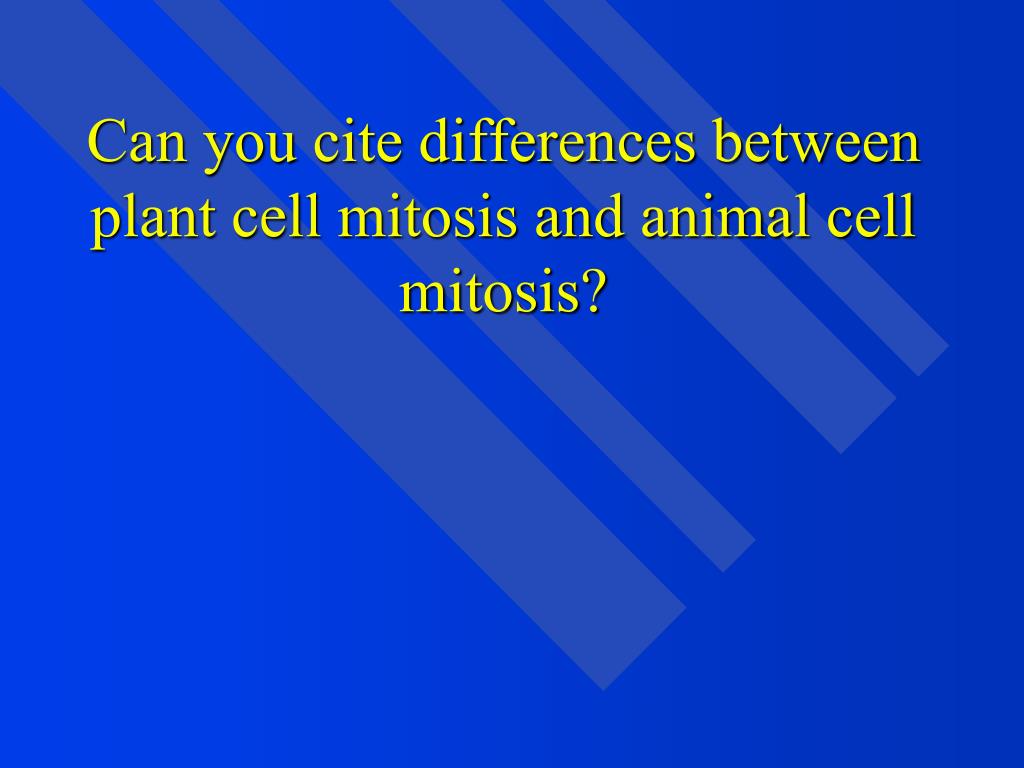 Can you cite differences between plant cell mitosis and animal cell mitosis?